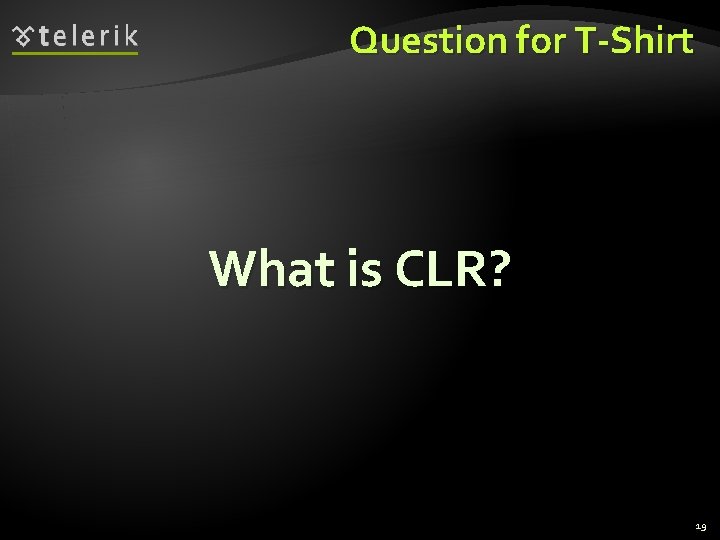 telerik

Question for T-Shirt

What is CLR?

19